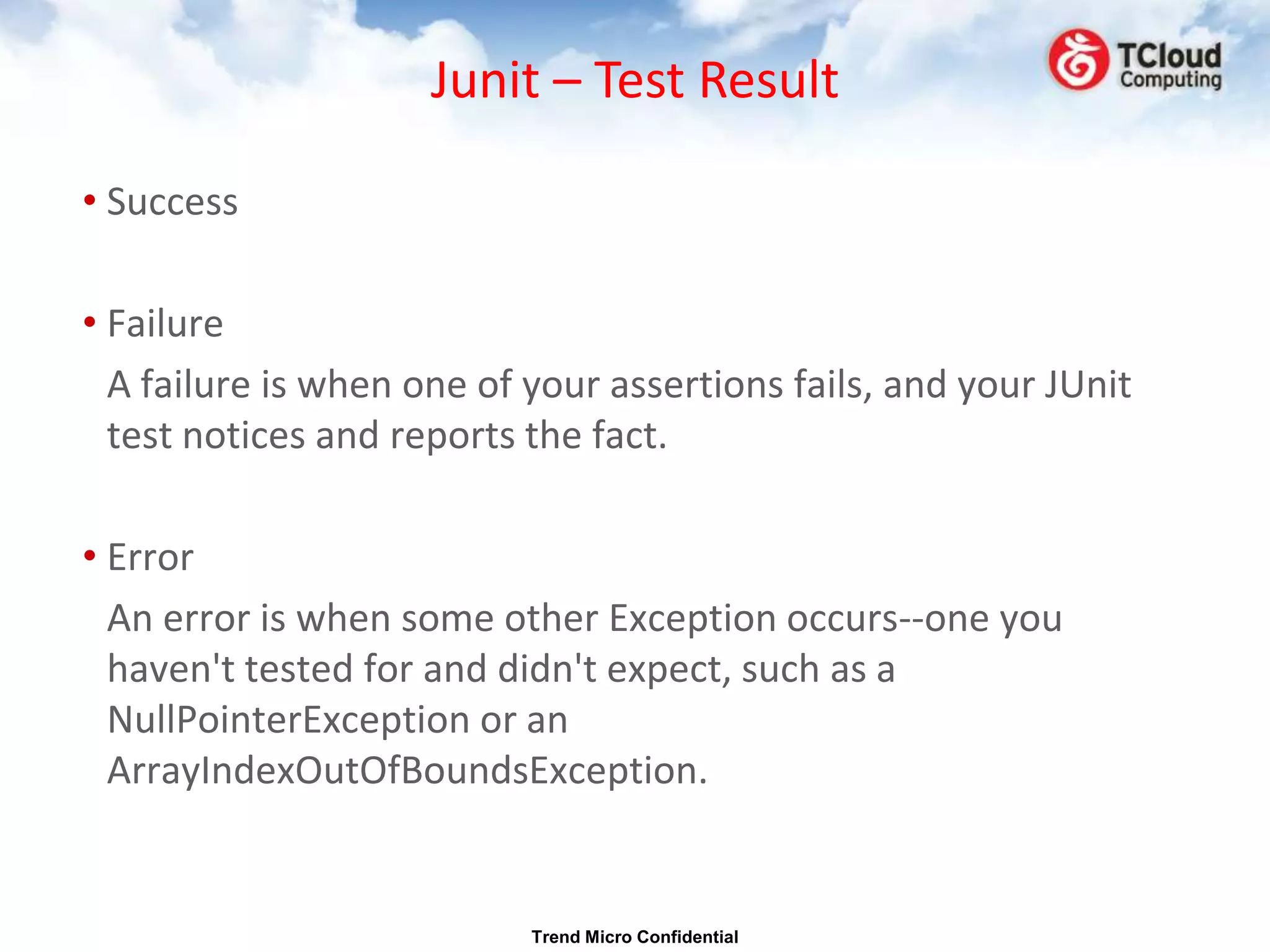 Junit – Test Result

TCloud Computing

• Success

• Failure

A failure is when one of your assertions fails, and your JUnit test notices and reports the fact.

• Error

An error is when some other Exception occurs--one you haven't tested for and didn't expect, such as a NullPointerException or an ArrayIndexOutOfBoundsException.

Trend Micro Confidential